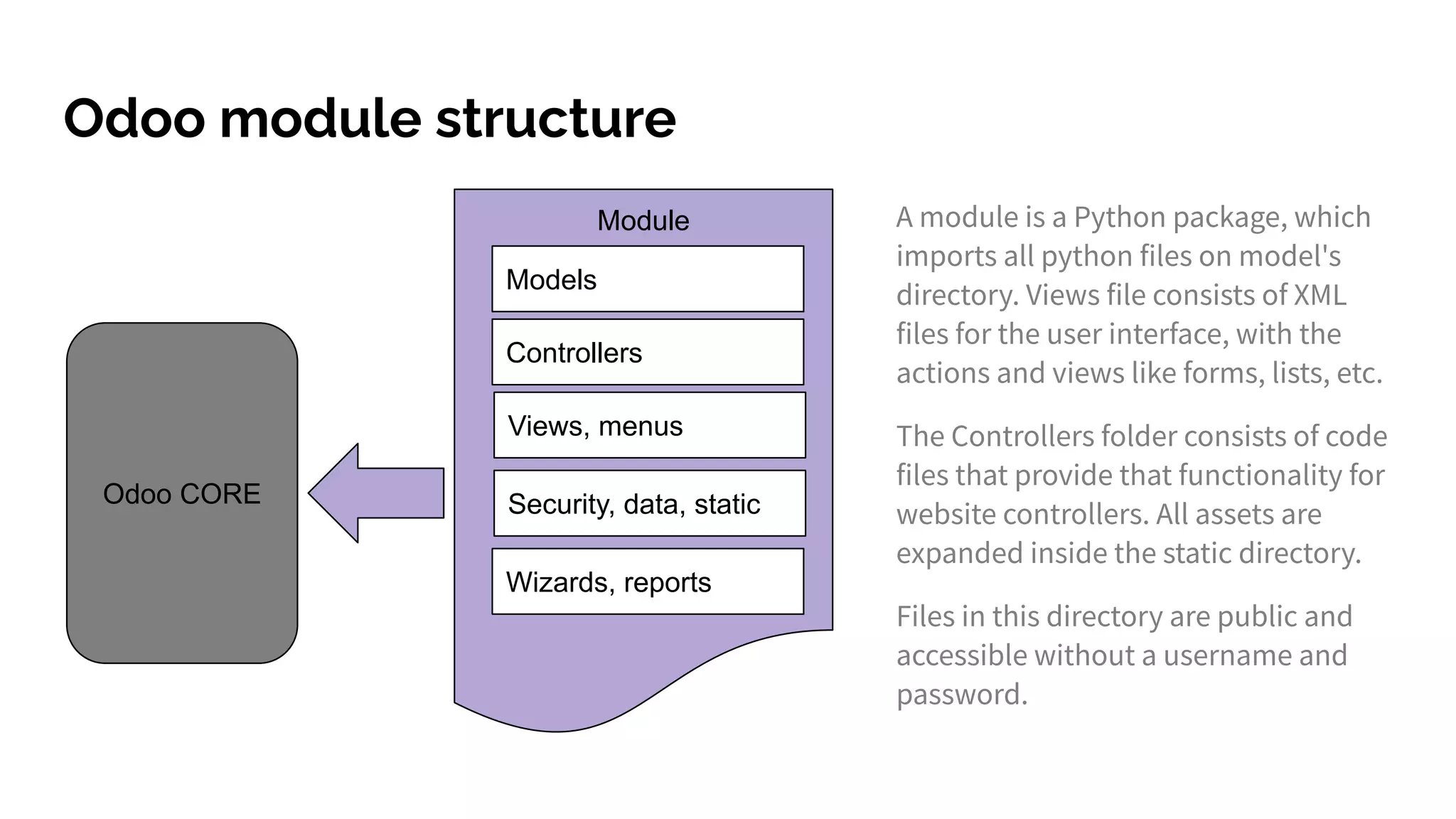 Odoo module structure

Odoo CORE

Module

Models

Controllers

Views, menus

Security, data, static

Wizards, reports

A module is a Python package, which imports all python files on model's directory. Views file consists of XML files for the user interface, with the actions and views like forms, lists, etc.

The Controllers folder consists of code files that provide that functionality for website controllers. All assets are expanded inside the static directory.

Files in this directory are public and accessible without a username and password.